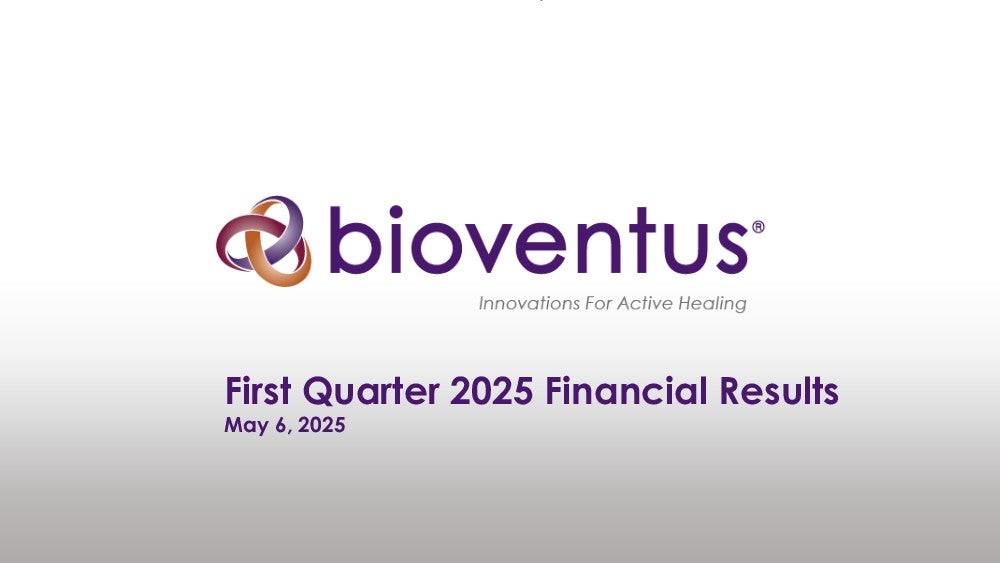 bioventus®

Innovations For Active Healing

First Quarter 2025 Financial Results
May 6, 2025